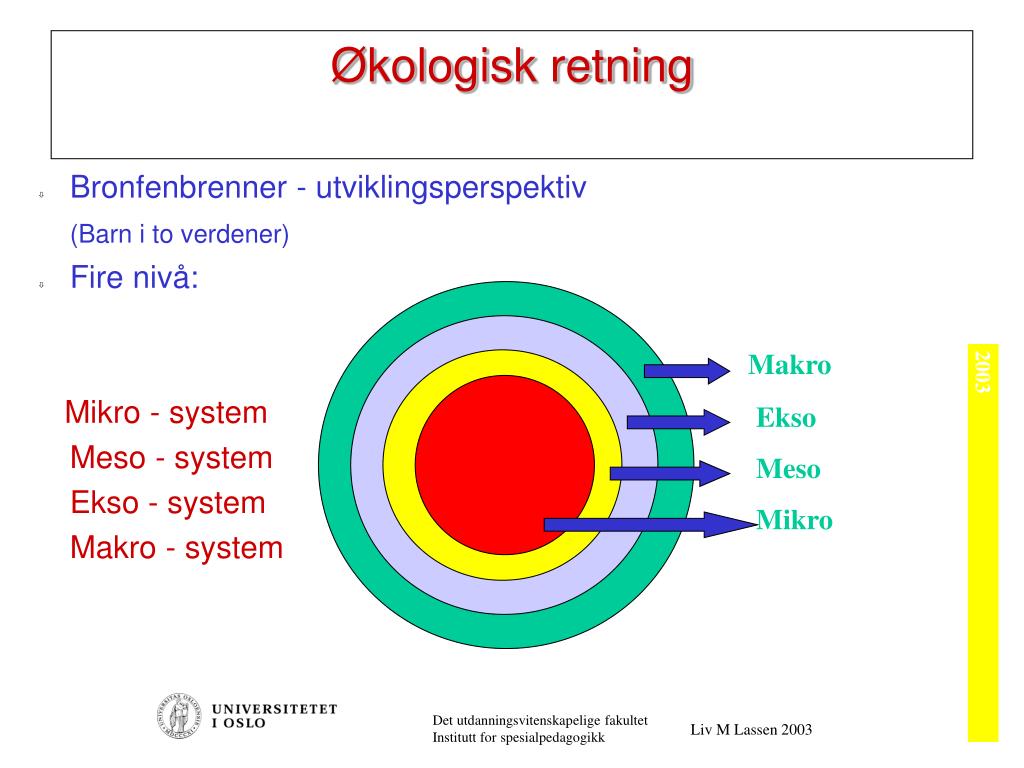 Økologisk retning

Bronfenbrenner - utviklingsperspektiv
(Barn i to verdener)

Fire nivå:

Mikro - system
Meso - system
Ekso - system
Makro - system

Makro
Ekso
Meso
Mikro

2003

UNIVERSITETET I OSLO

Det utdanningsvitenskapelige fakultet
Institutt for spesialpedagogikk

Liv M Lassen 2003